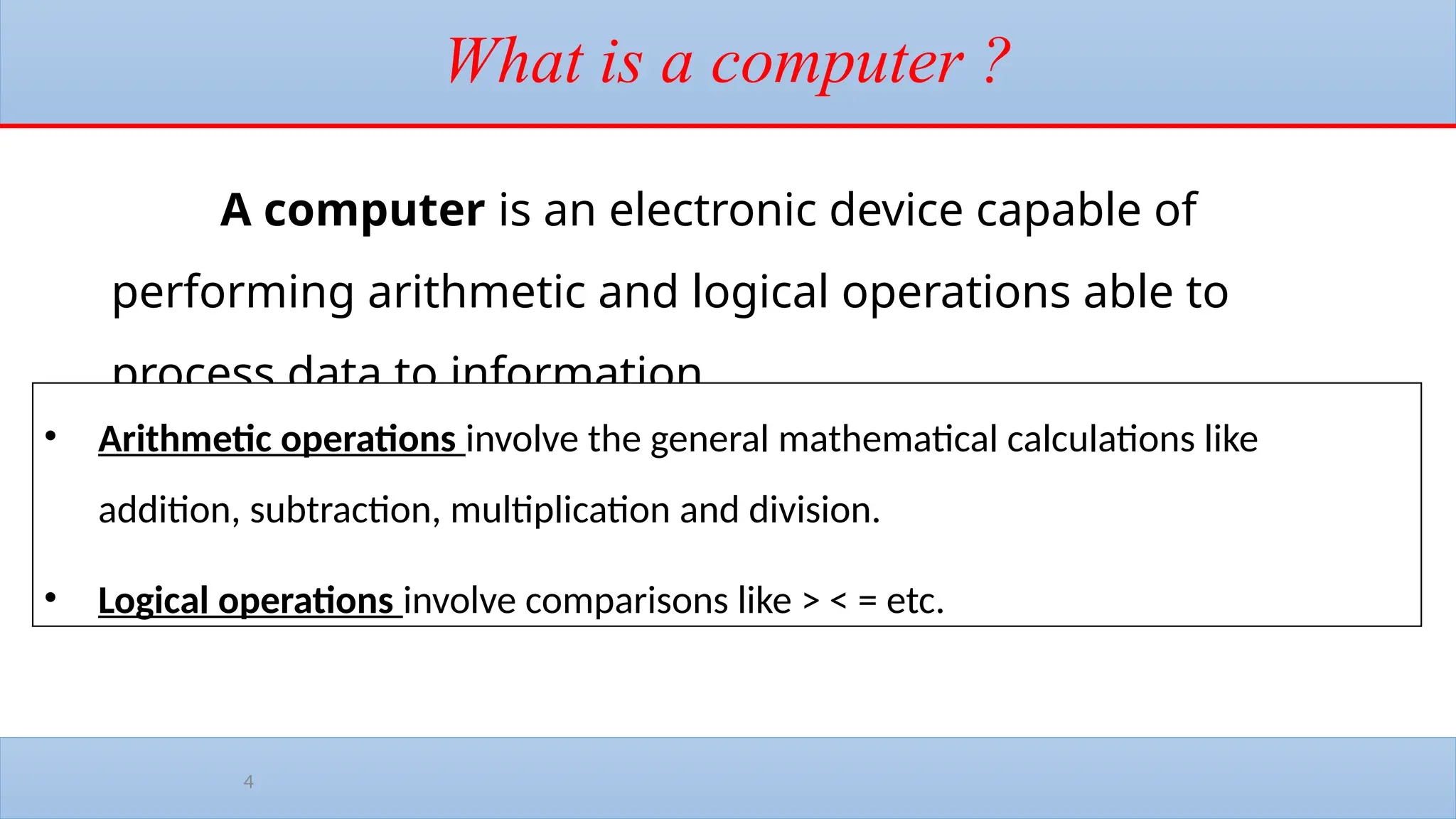 What is a computer ?

A computer is an electronic device capable of performing arithmetic and logical operations able to process data to information

• Arithmetic operations involve the general mathematical calculations like addition, subtraction, multiplication and division.

• Logical operations involve comparisons like > < = etc.

4